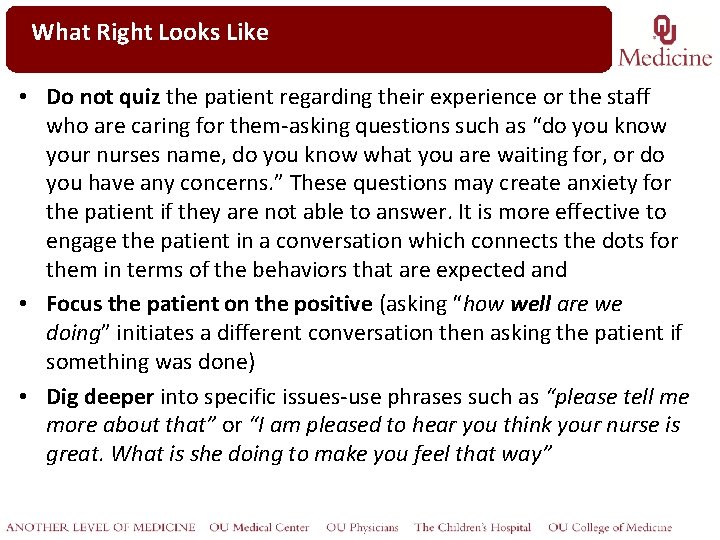 What Right Looks Like

OU Medicine

• Do not quiz the patient regarding their experience or the staff who are caring for them-asking questions such as "do you know your nurses name, do you know what you are waiting for, or do you have any concerns." These questions may create anxiety for the patient if they are not able to answer. It is more effective to engage the patient in a conversation which connects the dots for them in terms of the behaviors that are expected and

• Focus the patient on the positive (asking "how well are we doing" initiates a different conversation then asking the patient if something was done)

• Dig deeper into specific issues-use phrases such as "please tell me more about that" or "I am pleased to hear you think your nurse is great. What is she doing to make you feel that way"

ANOTHER LEVEL OF MEDICINE OU Medical Center OU Physicians The Children's Hospital OU College of Medicine